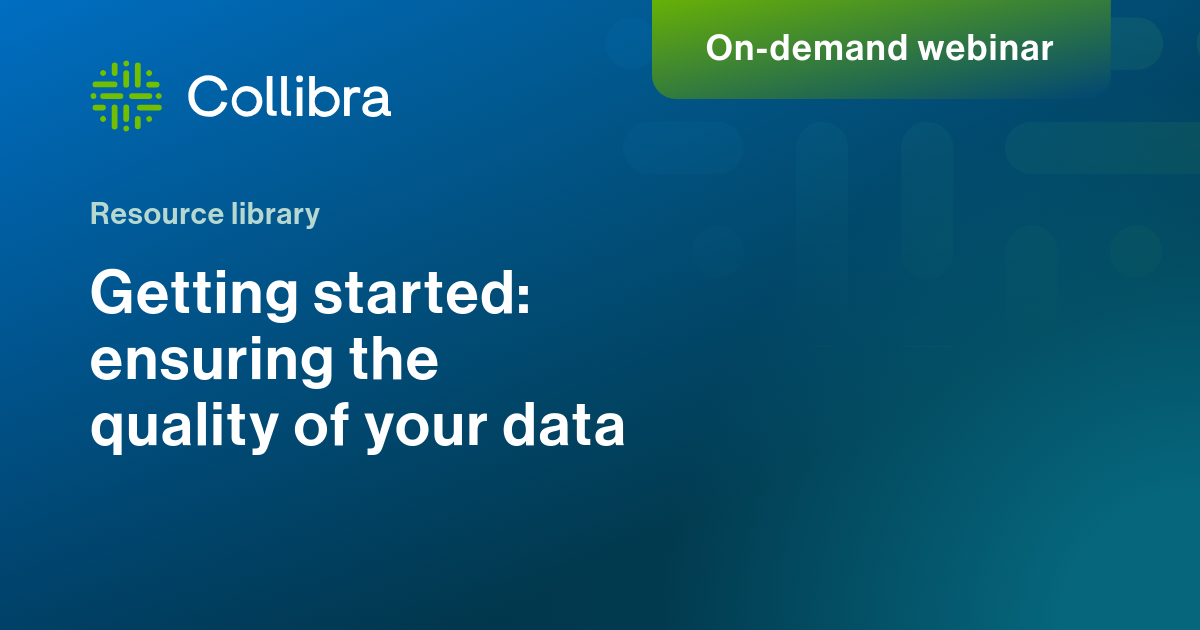 On-demand webinar

Collibra

Resource library

Getting started: ensuring the quality of your data